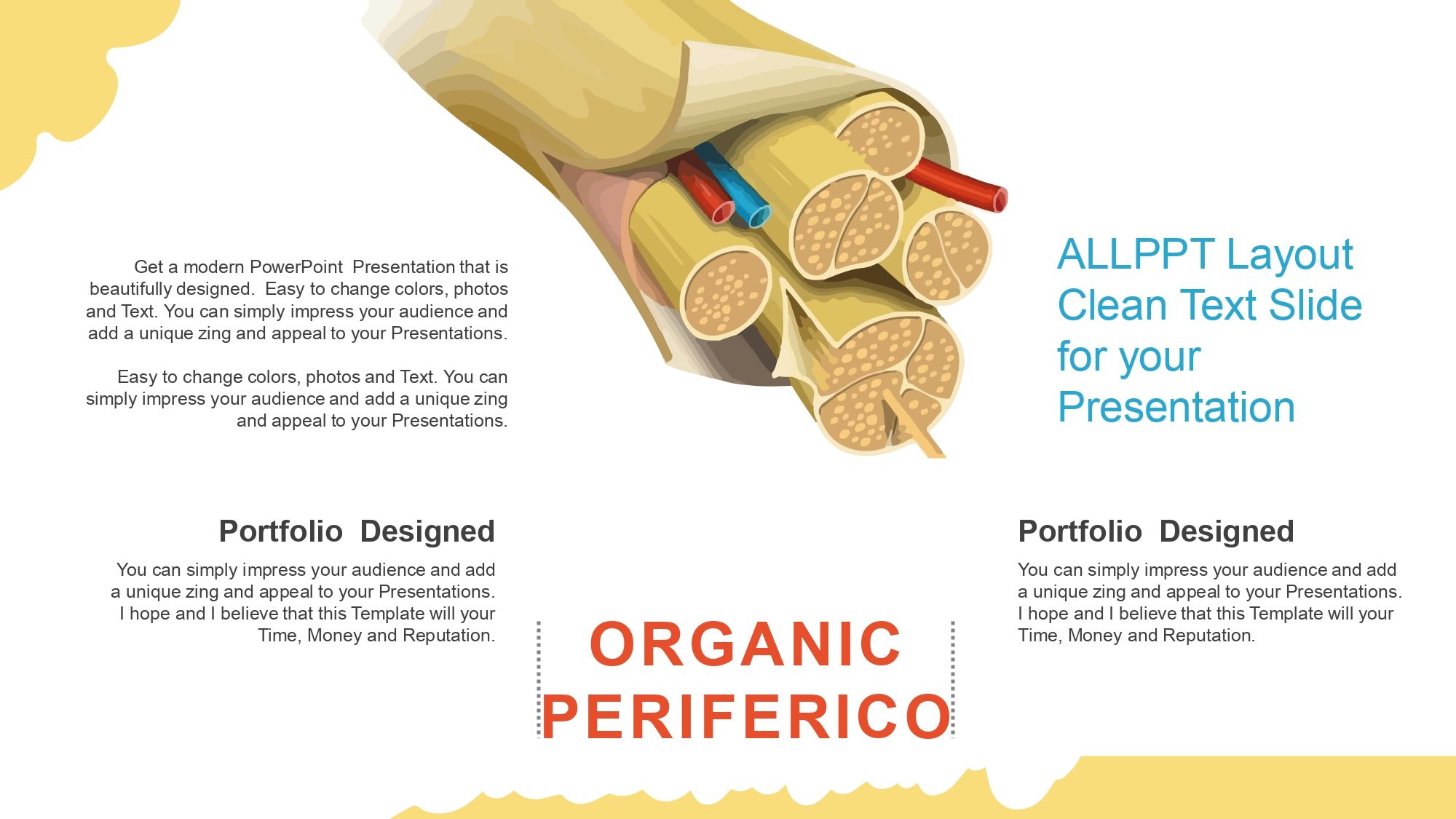 Get a modern PowerPoint Presentation that is beautifully designed. Easy to change colors, photos and Text. You can simply impress your audience and add a unique zing and appeal to your Presentations.

Easy to change colors, photos and Text. You can simply impress your audience and add a unique zing and appeal to your Presentations.

ALLPPT Layout Clean Text Slide for your Presentation

Portfolio Designed

You can simply impress your audience and add a unique zing and appeal to your Presentations. I hope and I believe that this Template will your Time, Money and Reputation.

ORGANIC PERIFERICO

Portfolio Designed

You can simply impress your audience and add a unique zing and appeal to your Presentations. I hope and I believe that this Template will your Time, Money and Reputation.